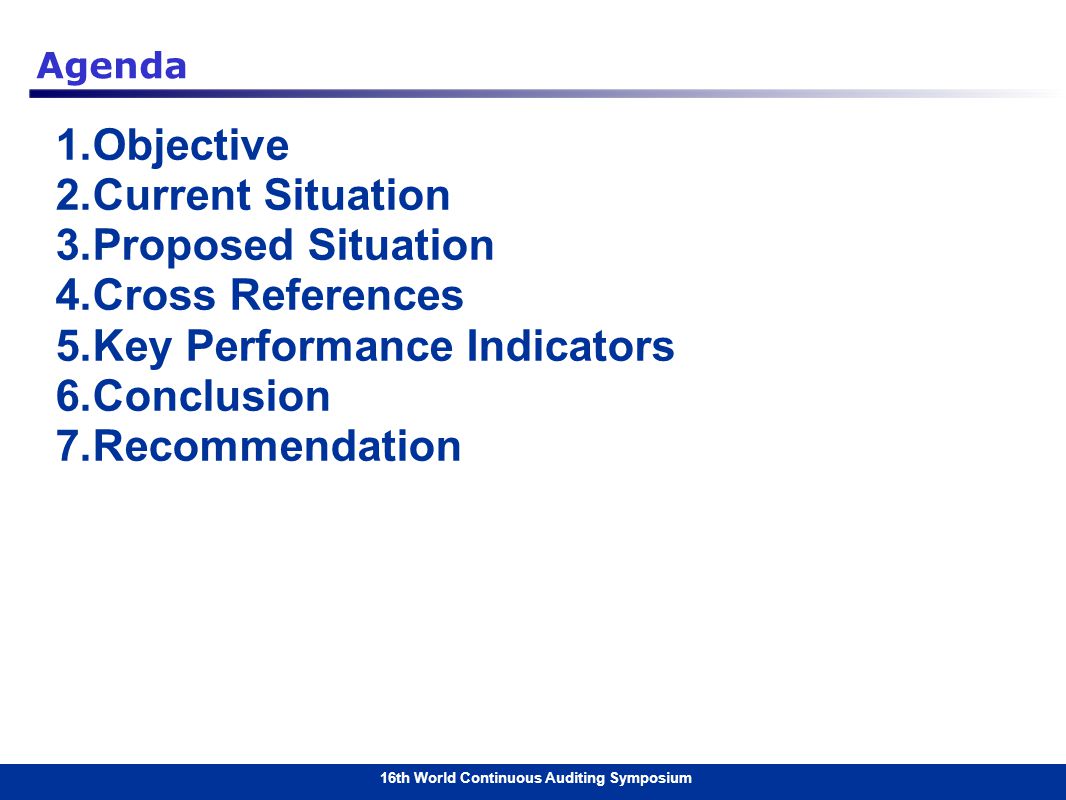 Agenda

1.Objective
2.Current Situation
3.Proposed Situation
4.Cross References
5.Key Performance Indicators
6.Conclusion
7.Recommendation

16th World Continuous Auditing Symposium